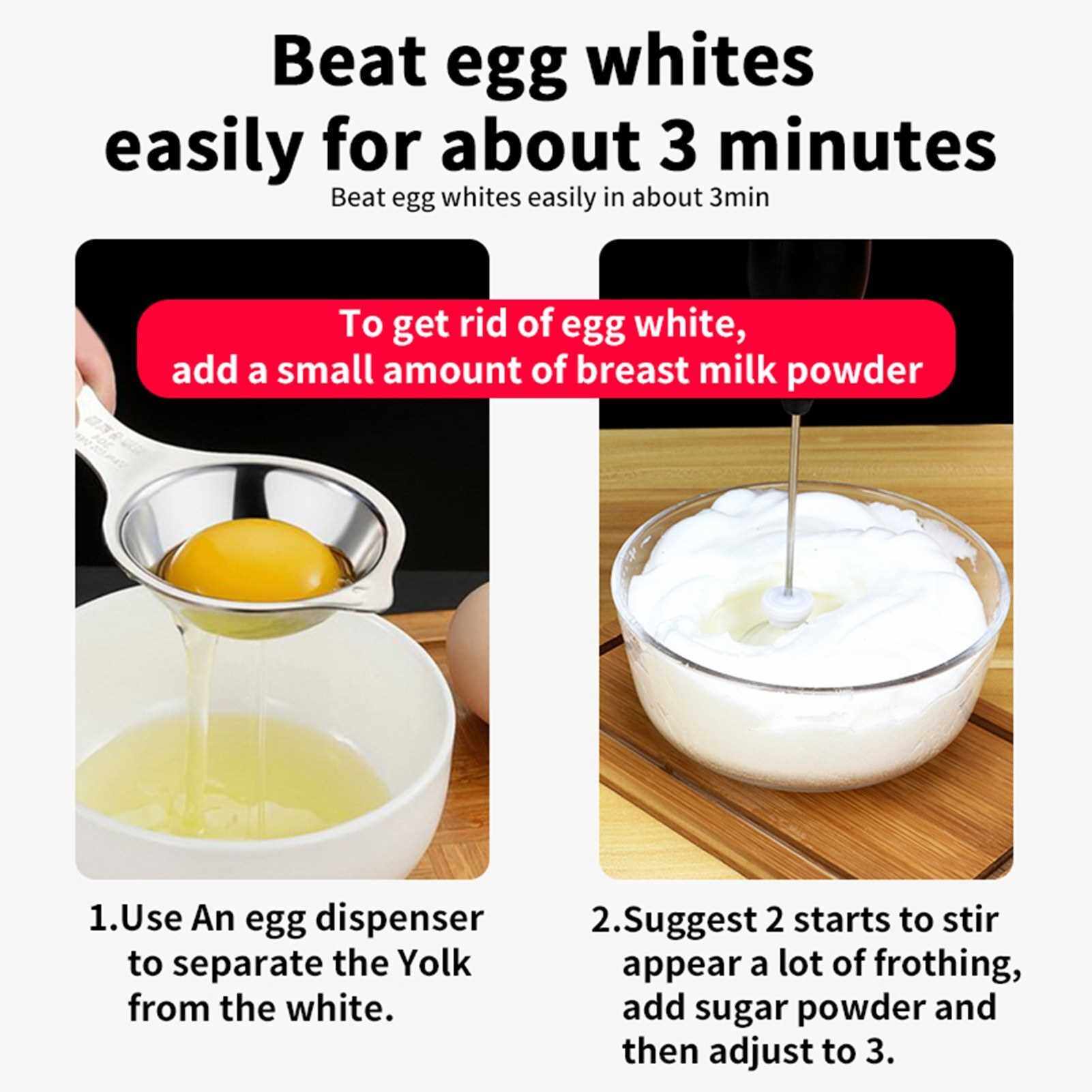 Beat egg whites easily for about 3 minutes

Beat egg whites easily in about 3min

To get rid of egg white,
add a small amount of breast milk powder

1.Use An egg dispenser to separate the Yolk from the white.

2.Suggest 2 starts to stir appear a lot of frothing, add sugar powder and then adjust to 3.